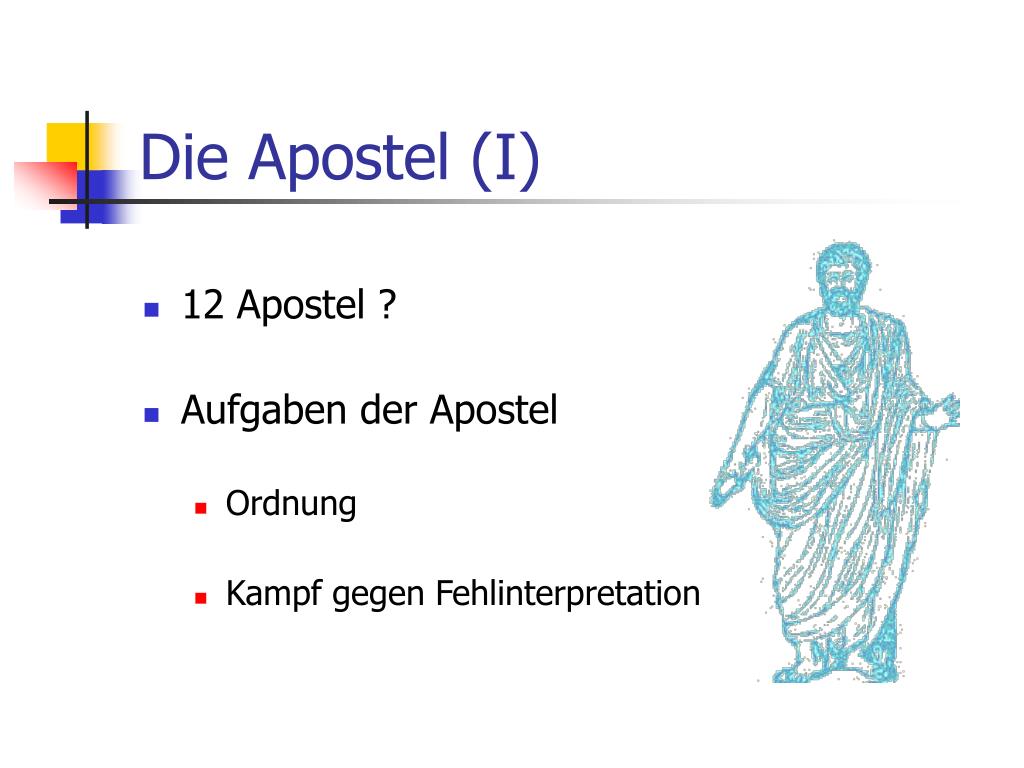 Die Apostel (I)

12 Apostel ?

Aufgaben der Apostel

Ordnung

Kampf gegen Fehlinterpretation